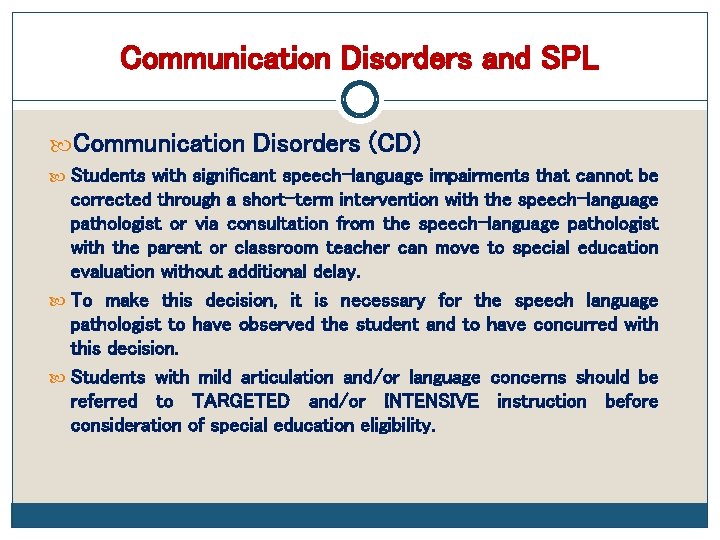 Communication Disorders and SPL

Communication Disorders (CD)

Students with significant speech-language impairments that cannot be corrected through a short-term intervention with the speech-language pathologist or via consultation from the speech-language pathologist with the parent or classroom teacher can move to special education evaluation without additional delay.

To make this decision, it is necessary for the speech language pathologist to have observed the student and to have concurred with this decision.

Students with mild articulation and/or language concerns should be referred to TARGETED and/or INTENSIVE instruction before consideration of special education eligibility.